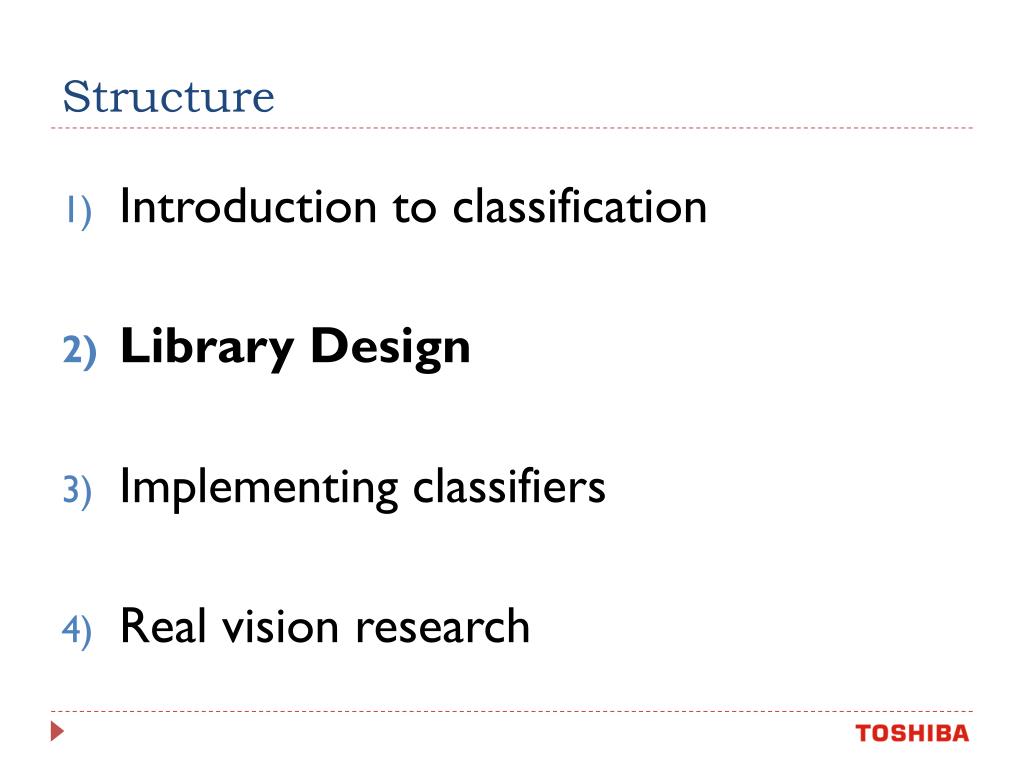 Structure

1) Introduction to classification

2) Library Design

3) Implementing classifiers

4) Real vision research

TOSHIBA